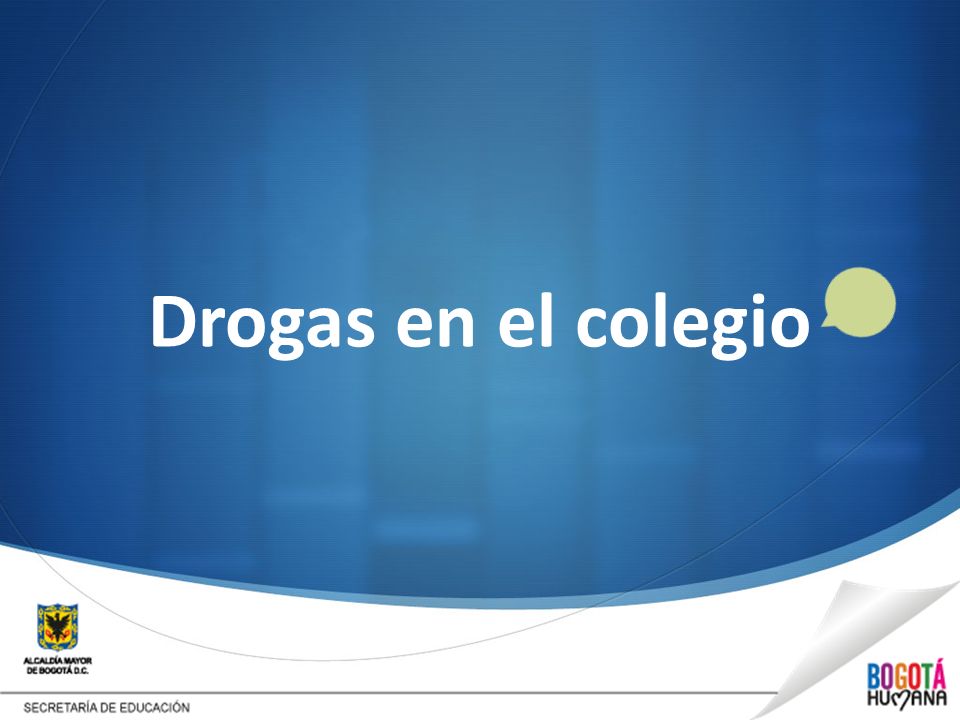 Drogas en el colegio

ALCALDÍA MAYOR DE BOGOTÁ D.C.

SECRETARÍA DE EDUCACIÓN

BOGOTÁ HUMANA